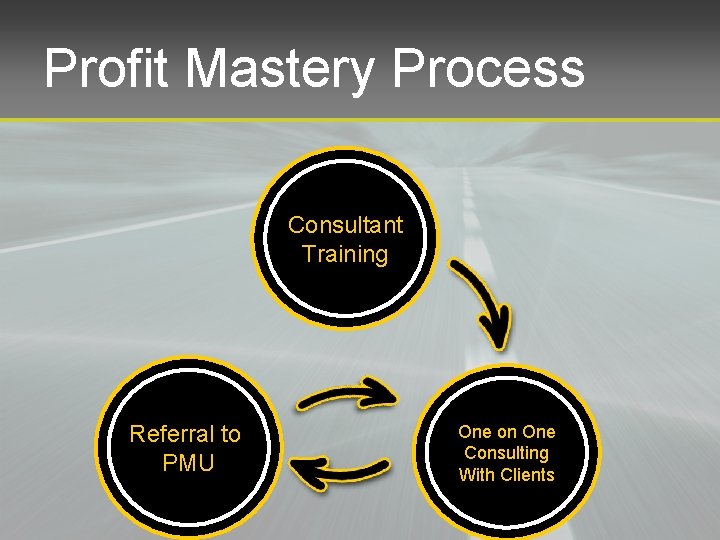 Profit Mastery Process

Consultant Training

Referral to PMU

One on One Consulting With Clients